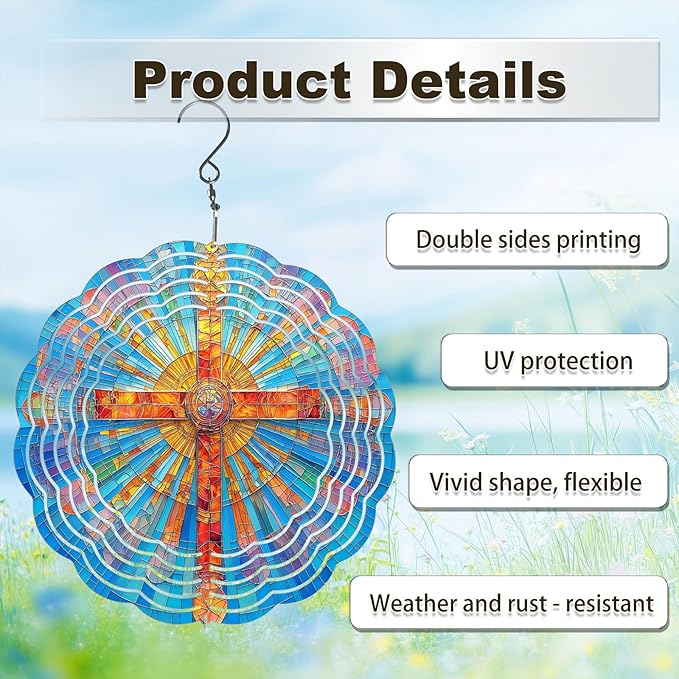 Product Details

Double sides printing

UV protection

Vivid shape, flexible

Weather and rust - resistant